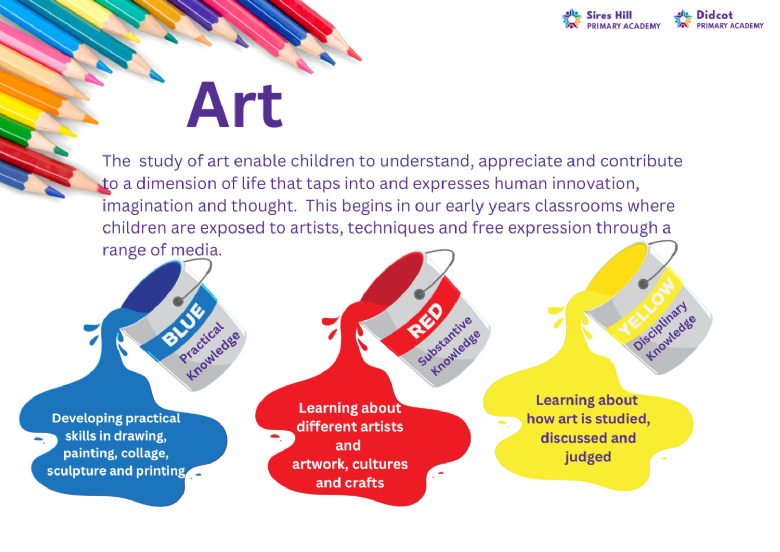 Sires Hill PRIMARY ACADEMY

Didcot PRIMARY ACADEMY

Art

The study of art enable children to understand, appreciate and contribute to a dimension of life that taps into and expresses human innovation, imagination and thought. This begins in our early years classrooms where children are exposed to artists, techniques and free expression through a range of media.

BLUE Practical Knowledge

Developing practical skills in drawing, painting, collage, sculpture and printing

RED Substantive Knowledge

Learning about different artists and artwork, cultures and crafts

YELLOW Disciplinary Knowledge

Learning about how art is studied, discussed and judged